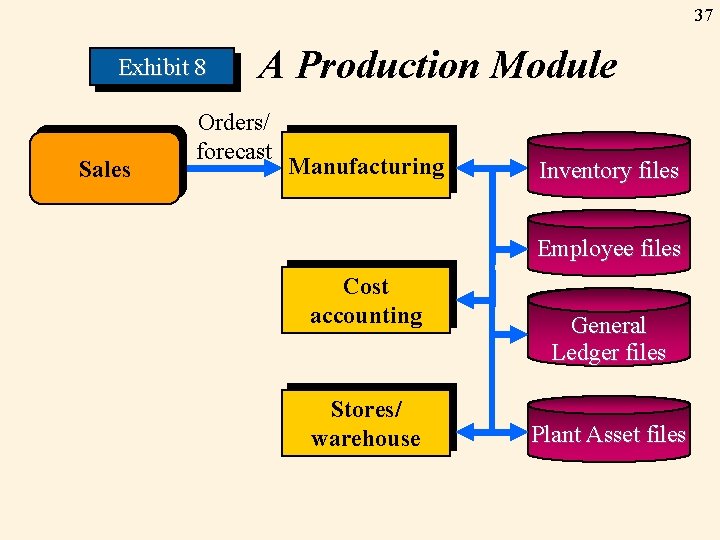 37

Exhibit 8 A Production Module

Sales

Orders/ forecast

Manufacturing

Cost accounting

Stores/ warehouse

Inventory files

Employee files

General Ledger files

Plant Asset files